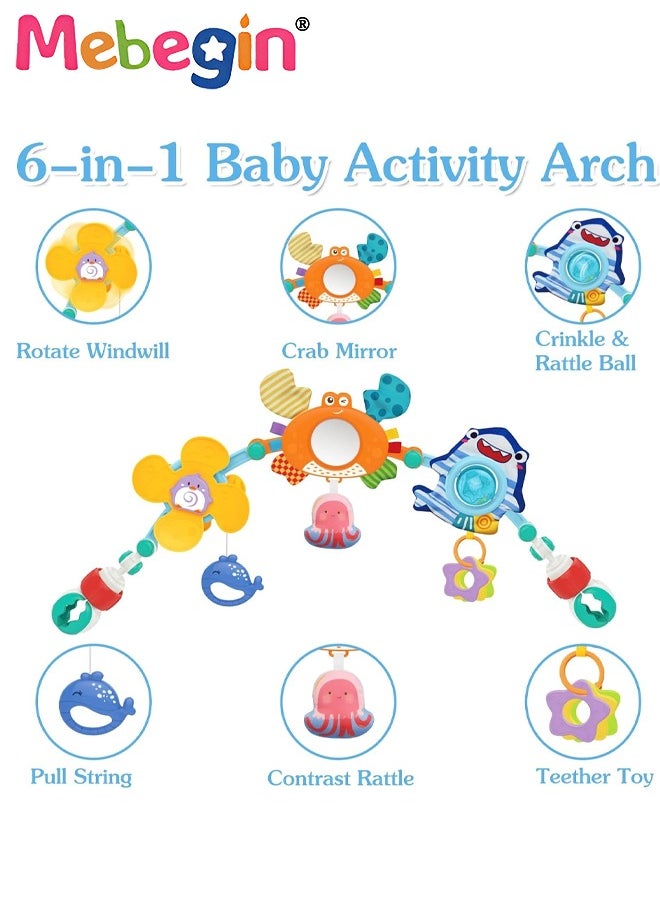 Mebegin®

6-in-1 Baby Activity Arch

Rotate Windwill

Crab Mirror

Crinkle & Rattle Ball

Pull String

Contrast Rattle

Teether Toy